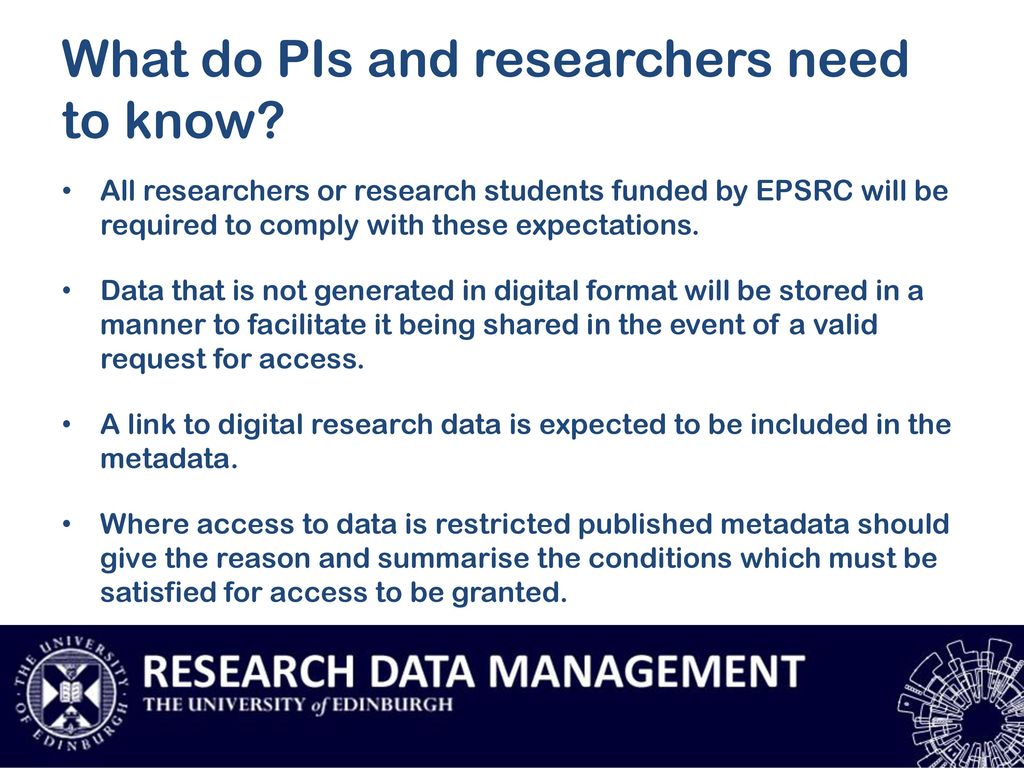 What do PIs and researchers need to know?

• All researchers or research students funded by EPSRC will be required to comply with these expectations.

• Data that is not generated in digital format will be stored in a manner to facilitate it being shared in the event of a valid request for access.

• A link to digital research data is expected to be included in the metadata.

• Where access to data is restricted published metadata should give the reason and summarise the conditions which must be satisfied for access to be granted.

THE UNIVERSITY OF EDINBURGH

RESEARCH DATA MANAGEMENT
THE UNIVERSITY of EDINBURGH